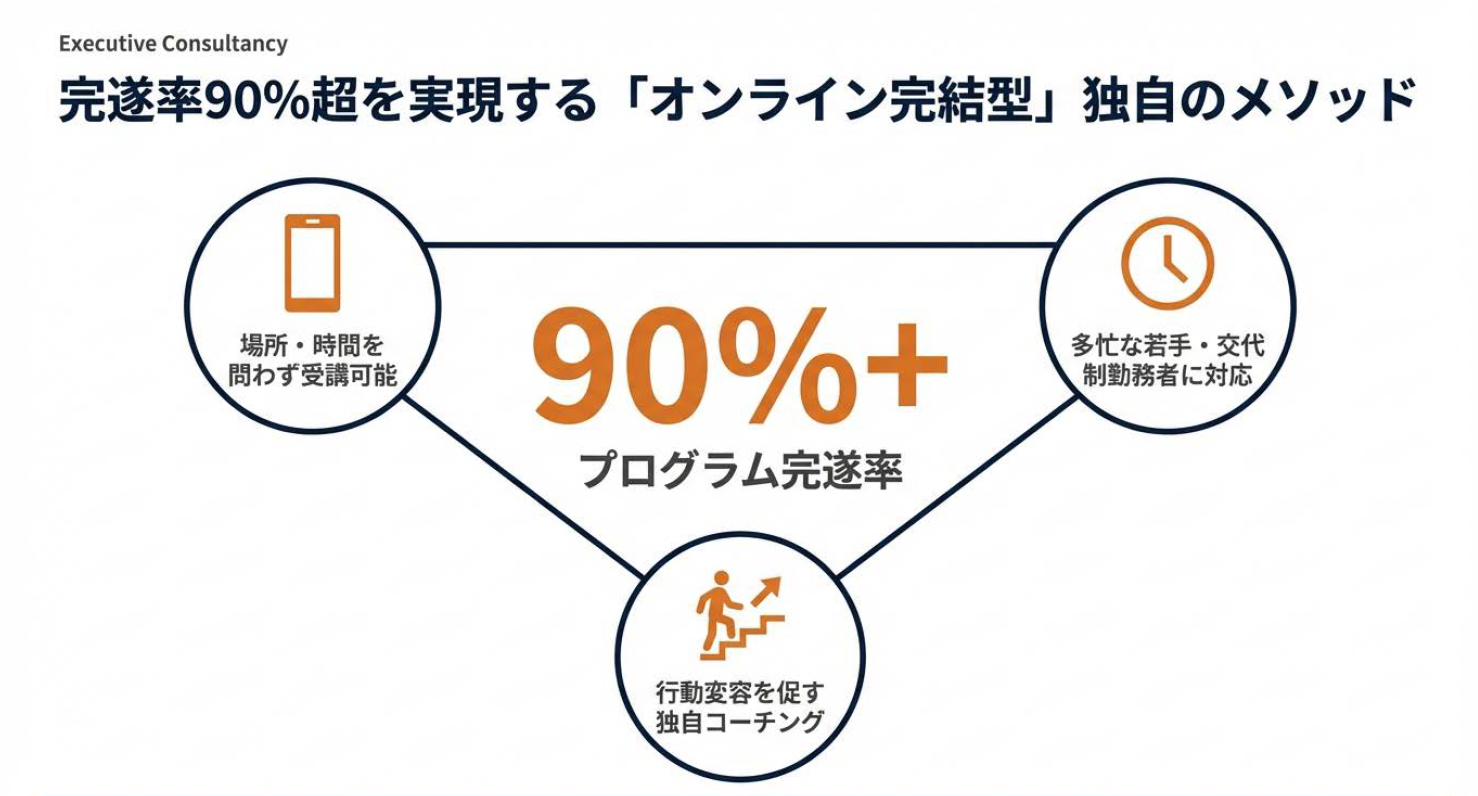 Executive Consultancy

完遂率90%超を実現する「オンライン完結型」独自のメソッド

場所・時間を問わず受講可能

90%+

プログラム完遂率

多忙な若手・交代制勤務者に対応

行動変容を促す独自コーチング